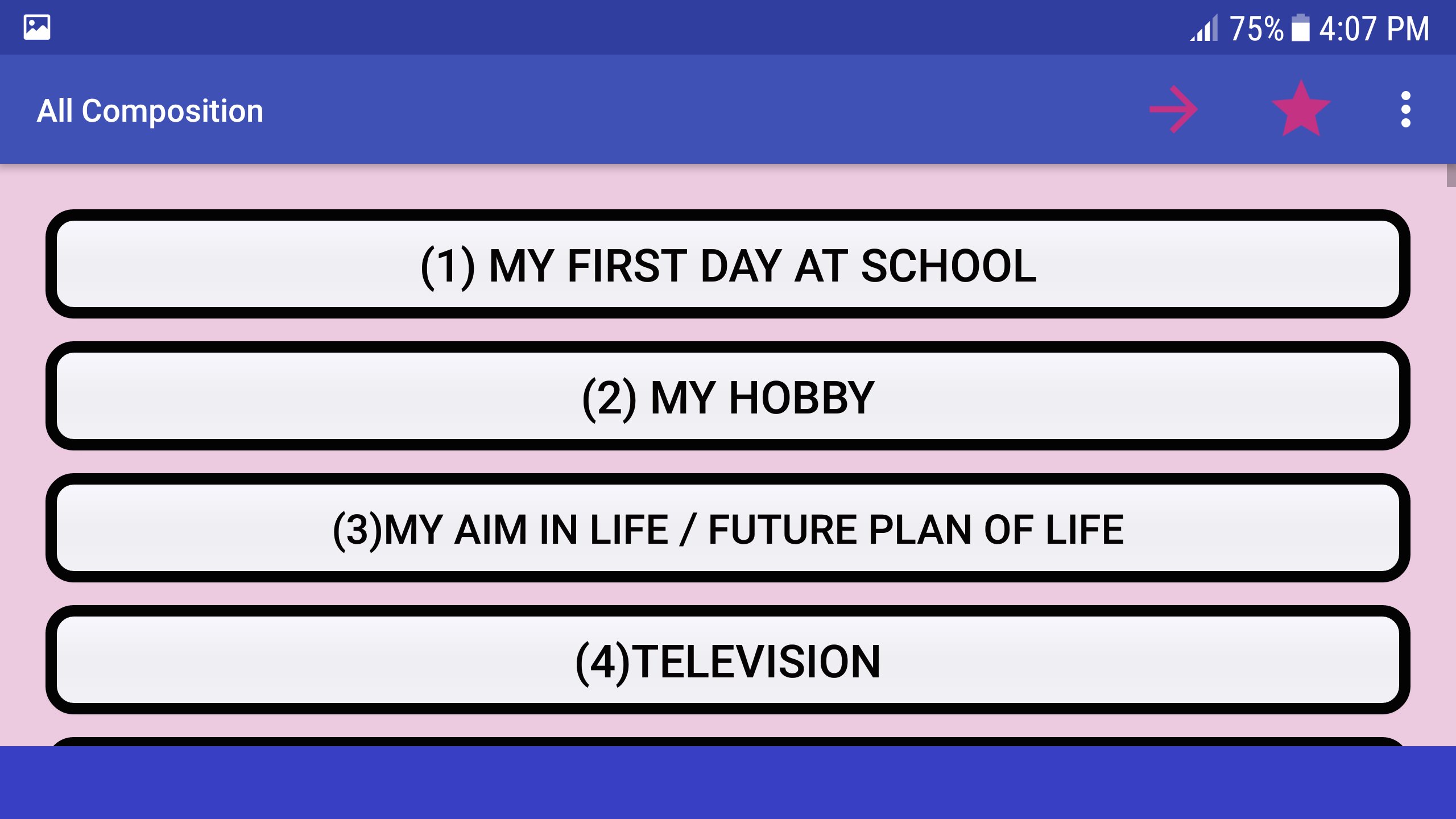 75% 4:07 PM

All Composition

(1) MY FIRST DAY AT SCHOOL

(2) MY HOBBY

(3)MY AIM IN LIFE / FUTURE PLAN OF LIFE

(4)TELEVISION